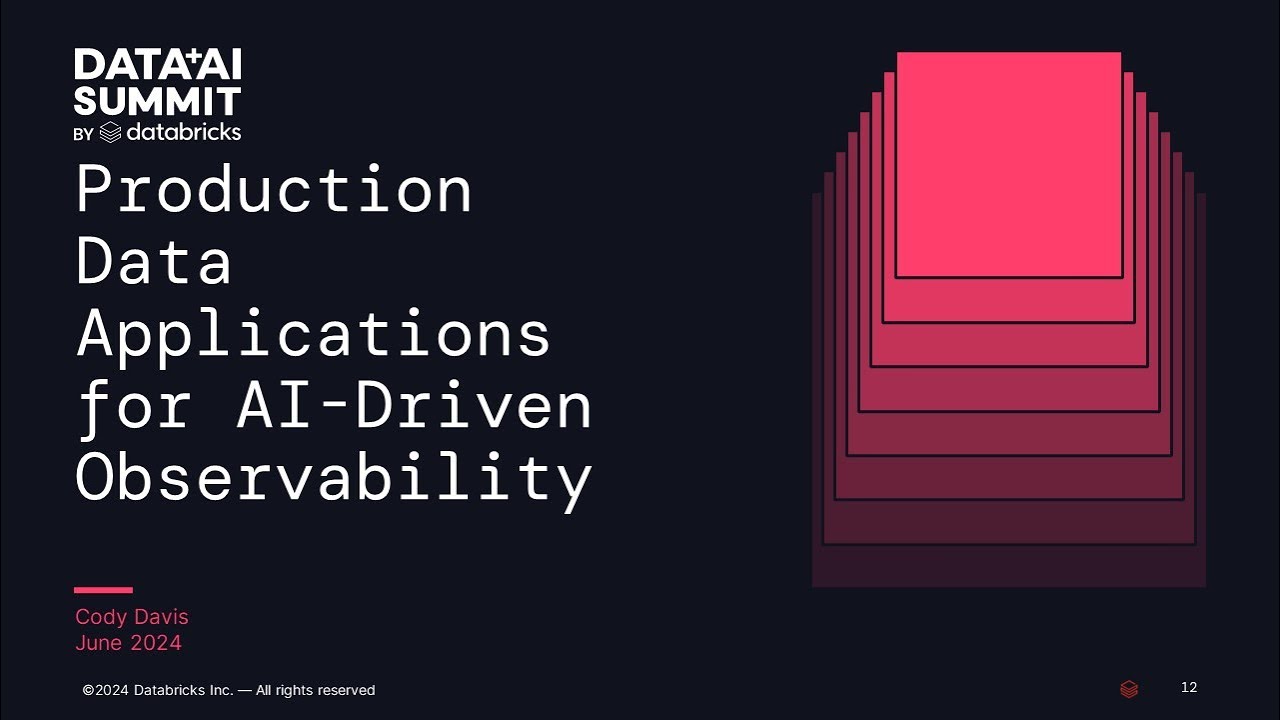 DATA+AI SUMMIT
BY databricks

Production Data Applications for AI-Driven Observability

Cody Davis
June 2024

©2024 Databricks Inc. — All rights reserved

12